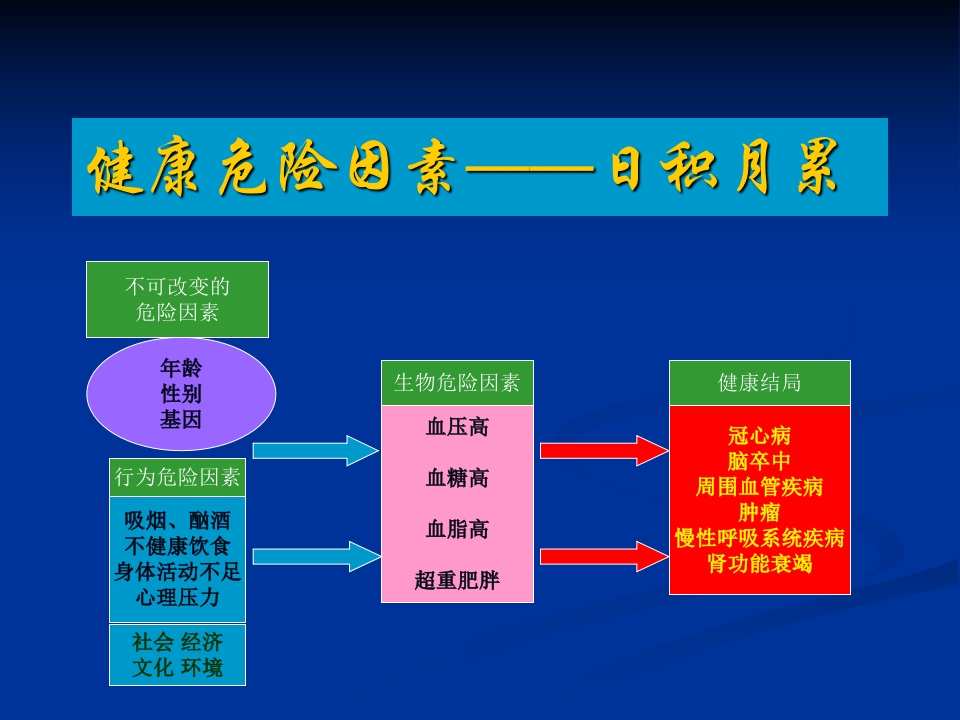 健康危险因素——日积月累

不可改变的危险因素

年龄
性别
基因

行为危险因素

吸烟、酗酒
不健康饮食
身体活动不足
心理压力

社会 经济
文化 环境

生物危险因素

血压高

血糖高

血脂高

超重肥胖

健康结局

冠心病
脑卒中
周围血管疾病
肿瘤
慢性呼吸系统疾病
肾功能衰竭